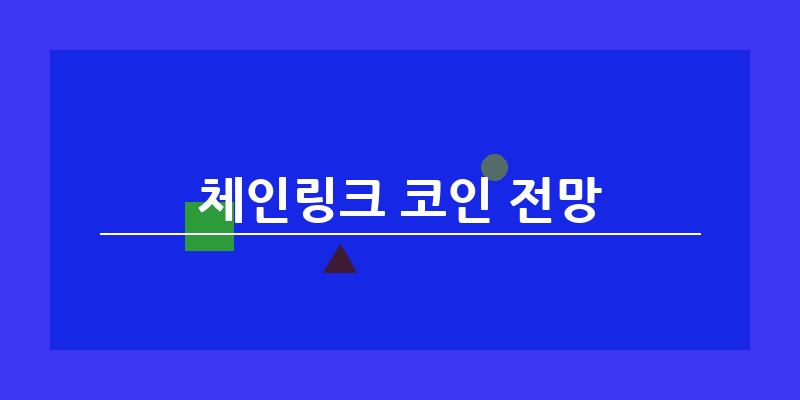 체인링크 코인 전망